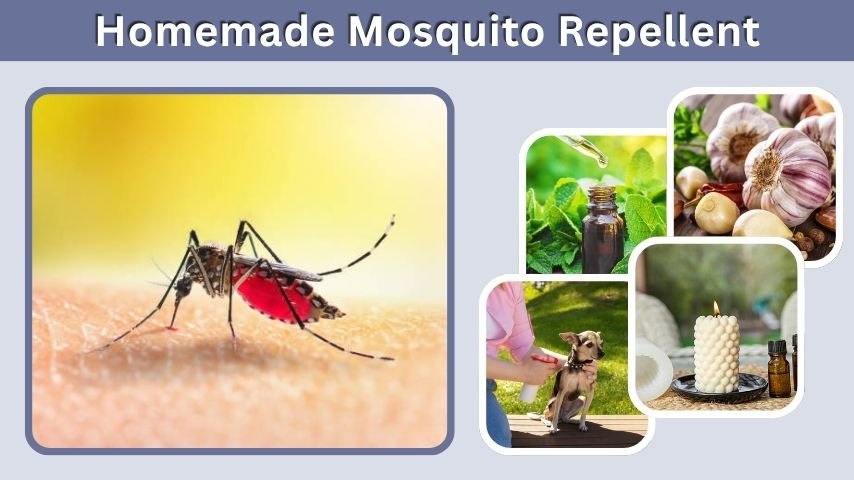 Homemade Mosquito Repellent